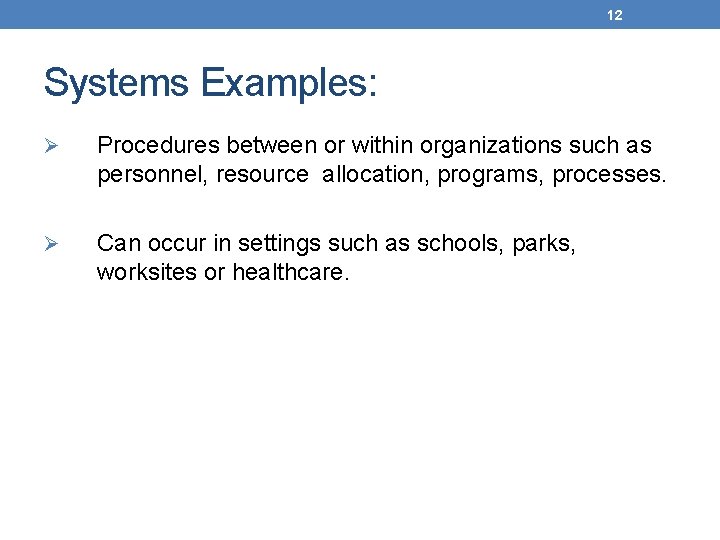 12

Systems Examples:

➢ Procedures between or within organizations such as personnel, resource allocation, programs, processes.

➢ Can occur in settings such as schools, parks, worksites or healthcare.